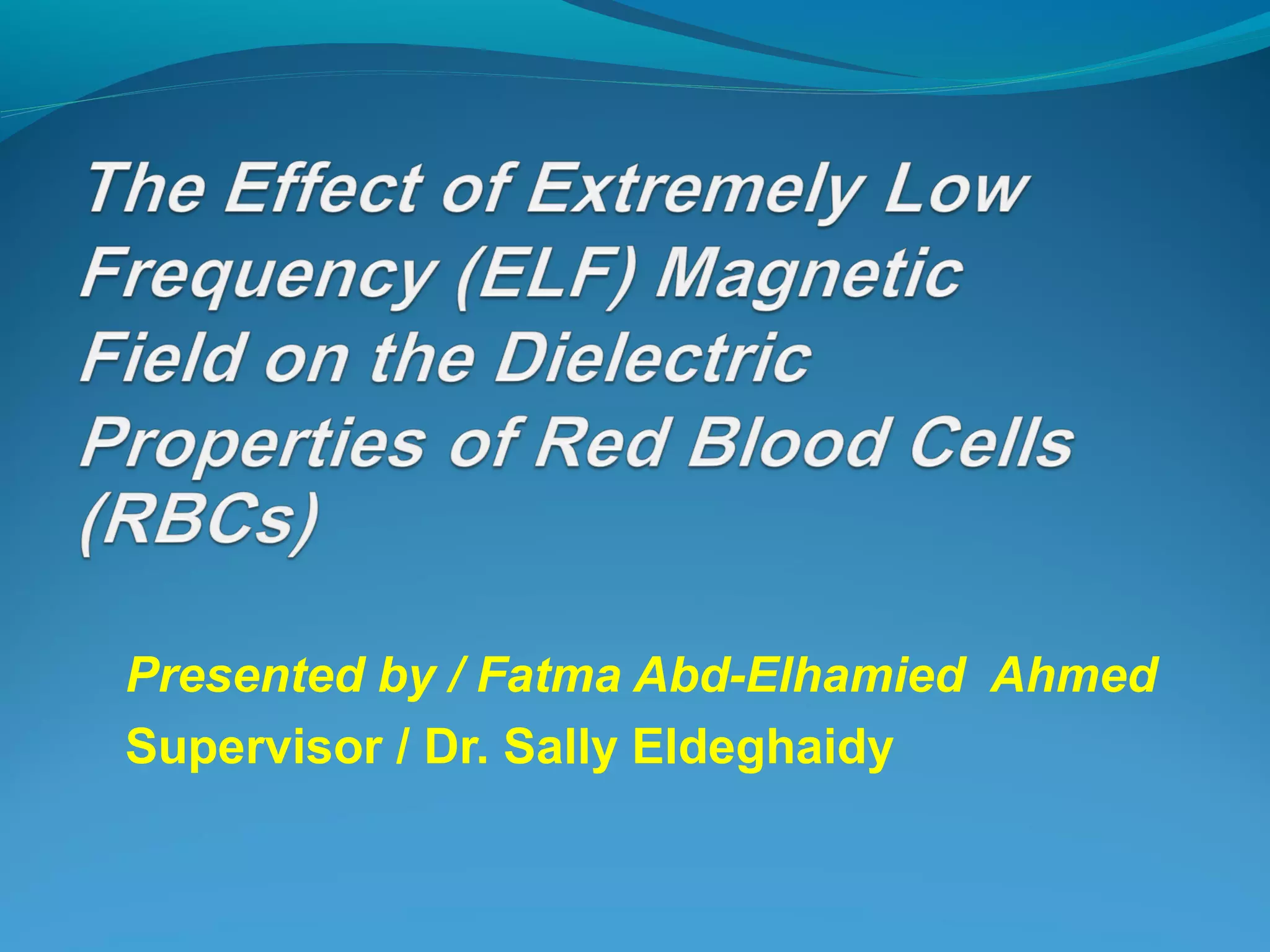 The Effect of Extremely Low Frequency (ELF) Magnetic Field on the Dielectric Properties of Red Blood Cells (RBCs)

Presented by / Fatma Abd-Elhamied Ahmed

Supervisor / Dr. Sally Eldeghaidy